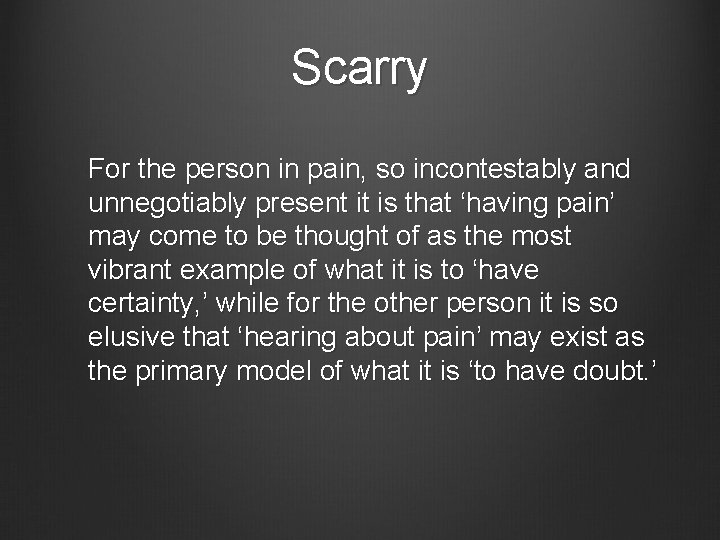 Scarry

For the person in pain, so incontestably and unnegotiably present it is that 'having pain' may come to be thought of as the most vibrant example of what it is to 'have certainty,' while for the other person it is so elusive that 'hearing about pain' may exist as the primary model of what it is 'to have doubt.'